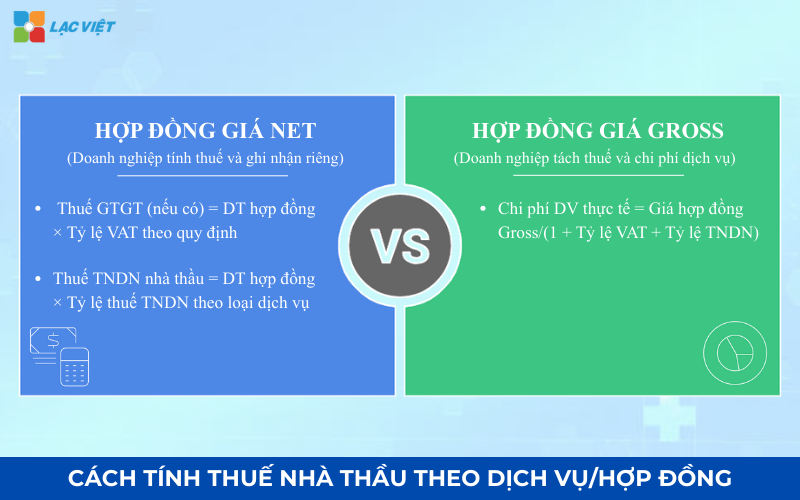 LẠC VIỆT

HỢP ĐỒNG GIÁ NET
(Doanh nghiệp tính thuế và ghi nhận riêng)

• Thuế GTGT (nếu có) = DT hợp đồng × Tỷ lệ VAT theo quy định

• Thuế TNDN nhà thầu = DT hợp đồng × Tỷ lệ thuế TNDN theo loại dịch vụ

VS

HỢP ĐỒNG GIÁ GROSS
(Doanh nghiệp tách thuế và chi phí dịch vụ)

• Chi phí DV thực tế = Giá hợp đồng Gross/(1 + Tỷ lệ VAT + Tỷ lệ TNDN)

CÁCH TÍNH THUẾ NHÀ THẦU THEO DỊCH VỤ/HỢP ĐỒNG